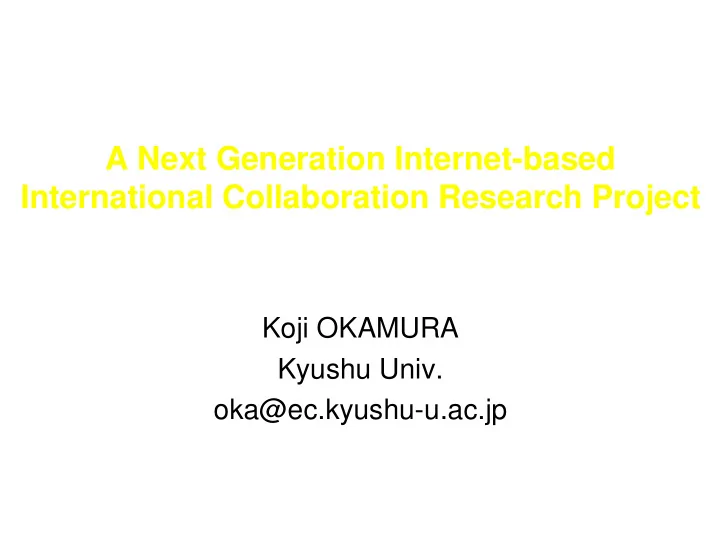 A Next Generation Internet-based International Collaboration Research Project

Koji OKAMURA
Kyushu Univ.
oka@ec.kyushu-u.ac.jp